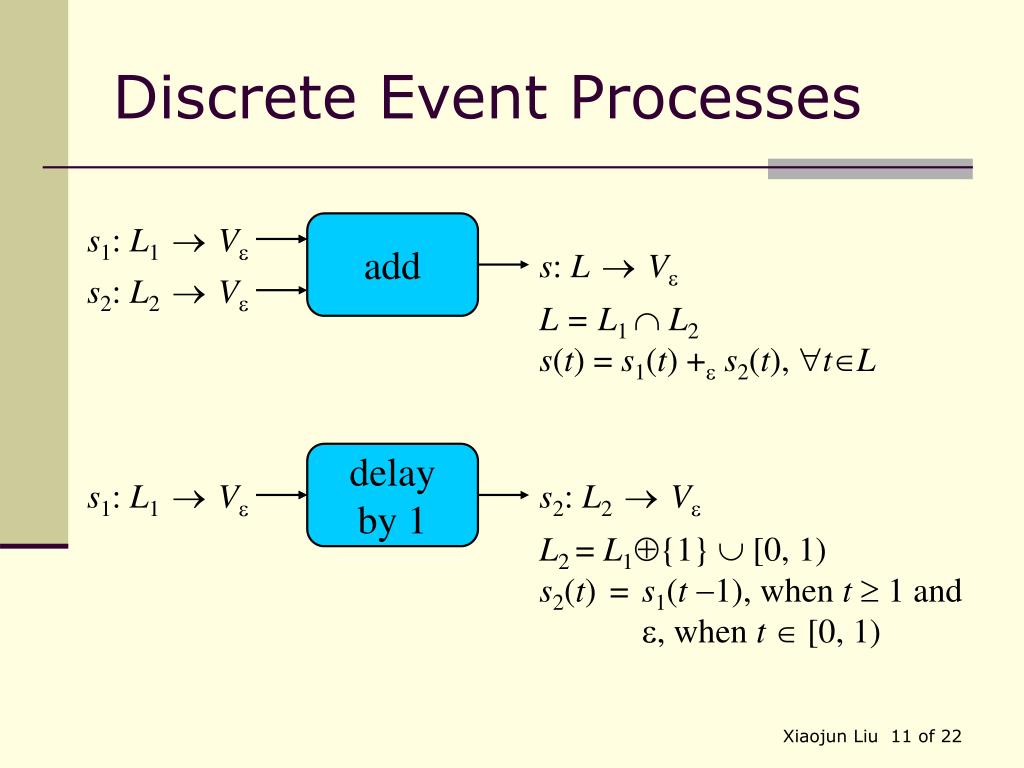 Discrete Event Processes

$s_1: L_1 \rightarrow V_\varepsilon$

$s_2: L_2 \rightarrow V_\varepsilon$

add

$s: L \rightarrow V_\varepsilon$

$L = L_1 \cap L_2$

$s(t) = s_1(t) +_\varepsilon s_2(t), \forall t \in L$

$s_1: L_1 \rightarrow V_\varepsilon$

delay by 1

$s_2: L_2 \rightarrow V_\varepsilon$

$L_2 = L_1 \oplus \{1\} \cup [0, 1)$

$s_2(t) = s_1(t-1)$, when $t \geq 1$ and

$\varepsilon$, when $t \in [0, 1)$

Xiaojun Liu 11 of 22